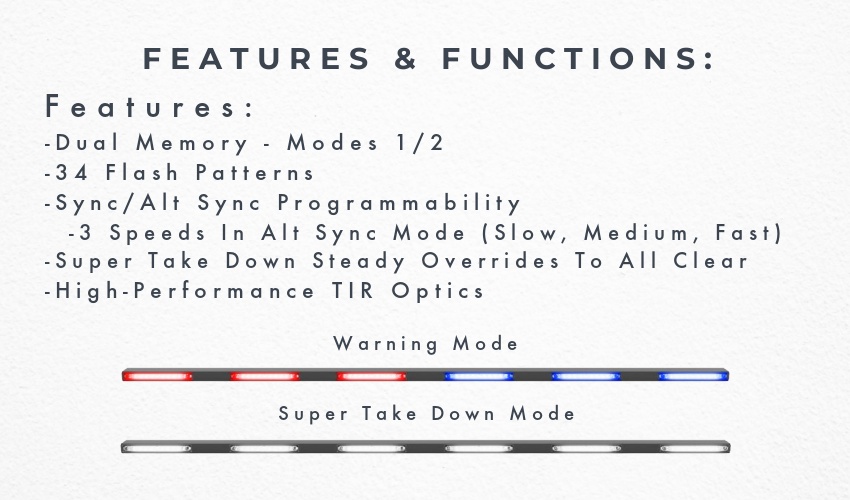 FEATURES & FUNCTIONS:

Features:
-Dual Memory - Modes 1/2
-34 Flash Patterns
-Sync/Alt Sync Programmability
-3 Speeds In Alt Sync Mode (Slow, Medium, Fast)
-Super Take Down Steady Overrides To All Clear
-High-Performance TIR Optics

Warning Mode

Super Take Down Mode